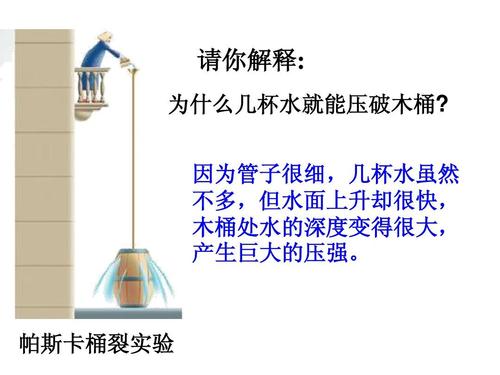 请你解释:

为什么几杯水就能压破木桶?

因为管子很细，几杯水虽然不多，但水面上升却很快，木桶处水的深度变得很大，产生巨大的压强。

帕斯卡桶裂实验